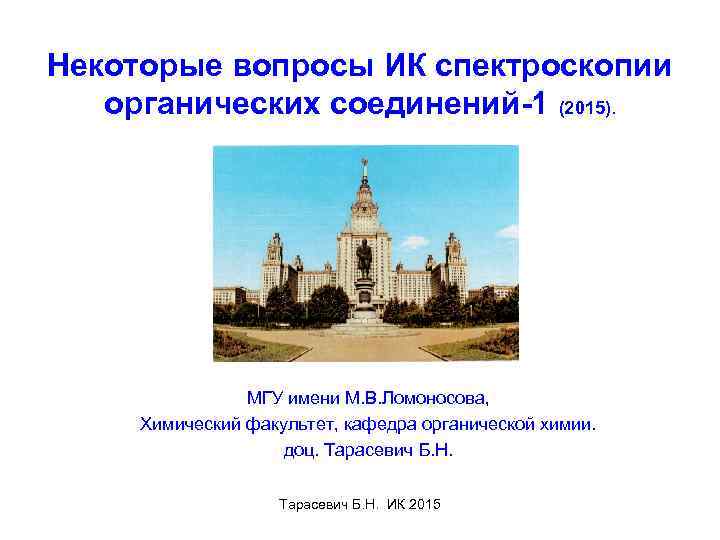 Некоторые вопросы ИК спектроскопии органических соединений-1 (2015).

МГУ имени М.В.Ломоносова,
Химический факультет, кафедра органической химии.
доц. Тарасевич Б.Н.

Тарасевич Б.Н. ИК 2015